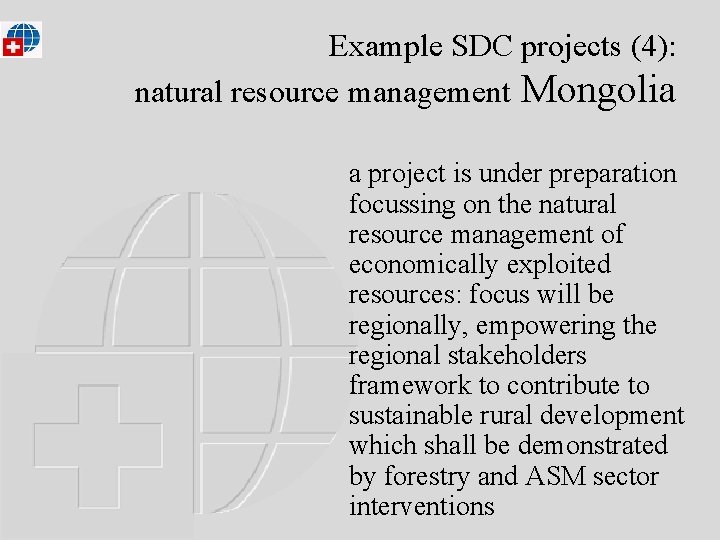 Example SDC projects (4):
natural resource management Mongolia

a project is under preparation focussing on the natural resource management of economically exploited resources: focus will be regionally, empowering the regional stakeholders framework to contribute to sustainable rural development which shall be demonstrated by forestry and ASM sector interventions